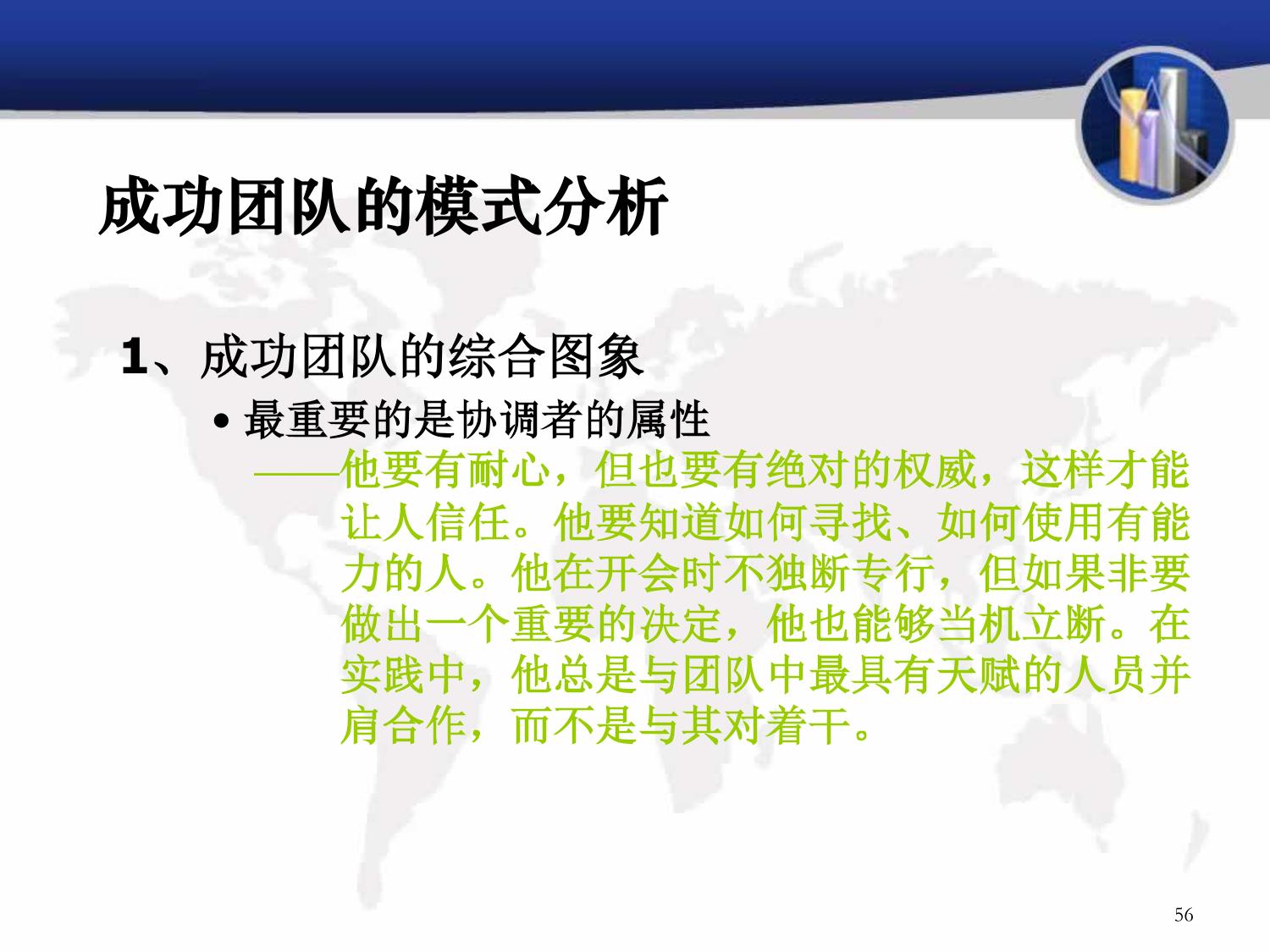 成功团队的模式分析

1、成功团队的综合图象

• 最重要的是协调者的属性

——他要有耐心，但也要有绝对的权威，这样才能让人信任。他要知道如何寻找、如何使用有能力的人。他在开会时不独断专行，但如果非要做出一个重要的决定，他也能够当机立断。在实践中，他总是与团队中最具有天赋的人员并肩合作，而不是与其对着干。

56